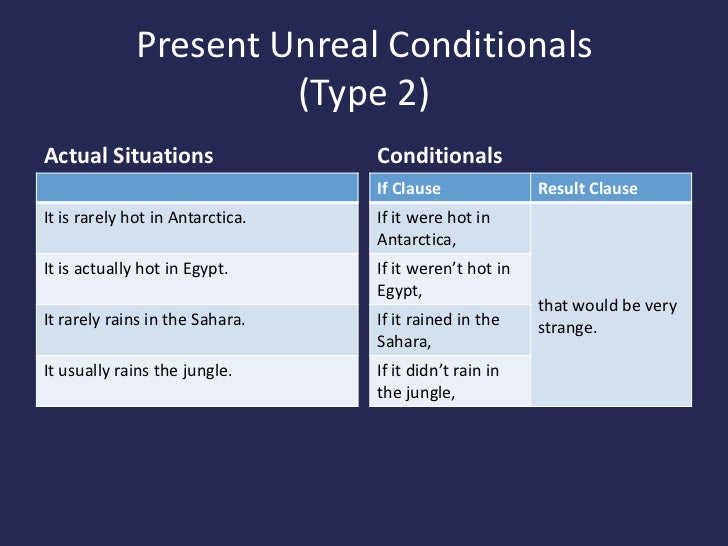 Present Unreal Conditionals
(Type 2)

Actual Situations

| |
|---|
| It is rarely hot in Antarctica. |
| It is actually hot in Egypt. |
| It rarely rains in the Sahara. |
| It usually rains the jungle. |

Conditionals

| If Clause | Result Clause |
|---|---|
| If it were hot in Antarctica, | that would be very strange. |
| If it weren't hot in Egypt, | |
| If it rained in the Sahara, | |
| If it didn't rain in the jungle, | |